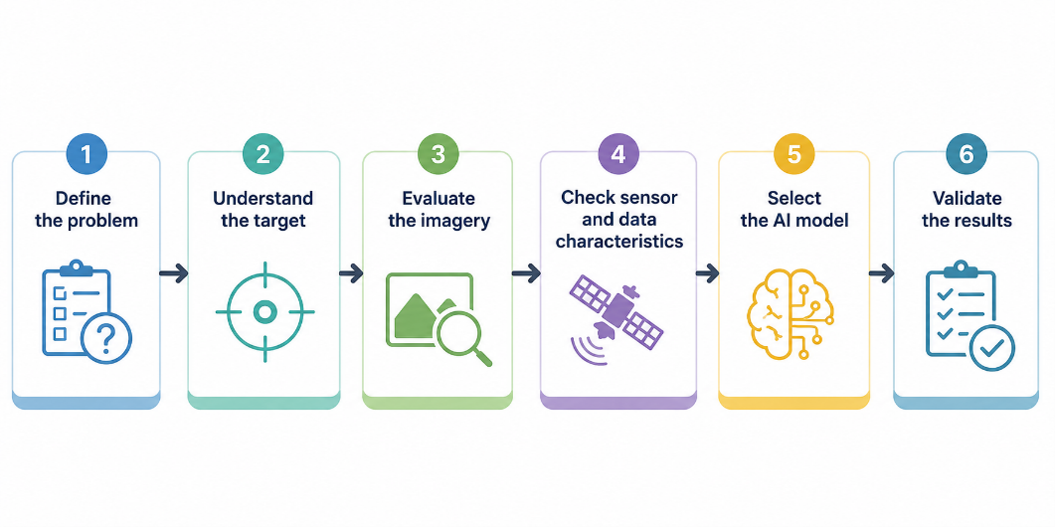 1
Define the problem

2
Understand the target

3
Evaluate the imagery

4
Check sensor and data characteristics

5
Select the AI model

6
Validate the results